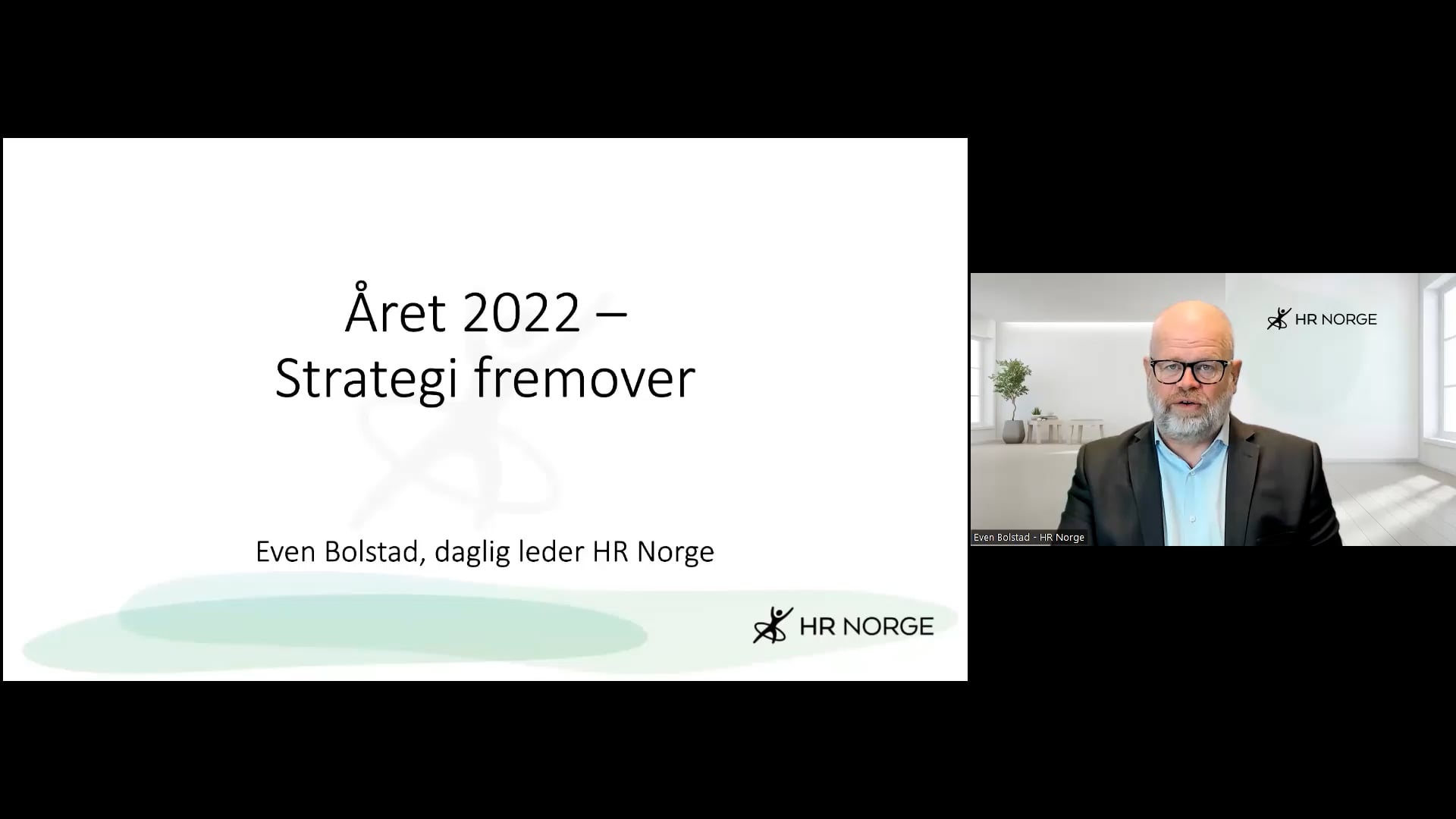 Året 2022 – Strategi fremover

Even Bolstad, daglig leder HR Norge

HR NORGE

HR NORGE

Even Bolstad - HR Norge